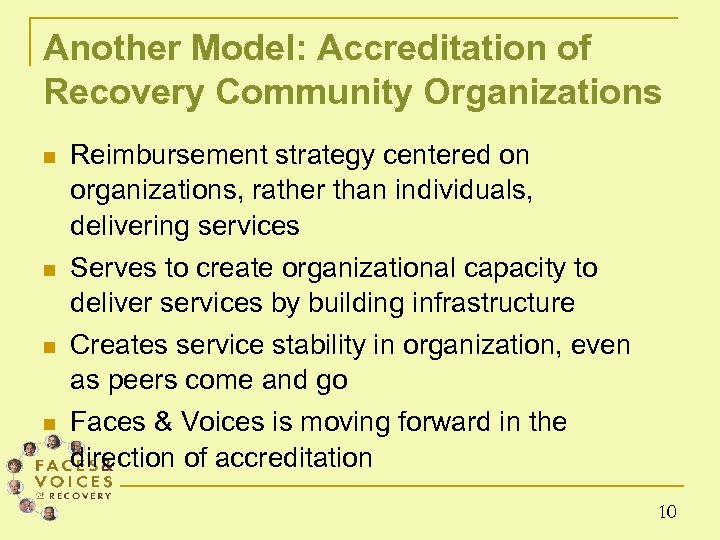 Another Model: Accreditation of Recovery Community Organizations

- Reimbursement strategy centered on organizations, rather than individuals, delivering services
- Serves to create organizational capacity to deliver services by building infrastructure
- Creates service stability in organization, even as peers come and go
- Faces & Voices is moving forward in the direction of accreditation

FACES & VOICES OF RECOVERY

10